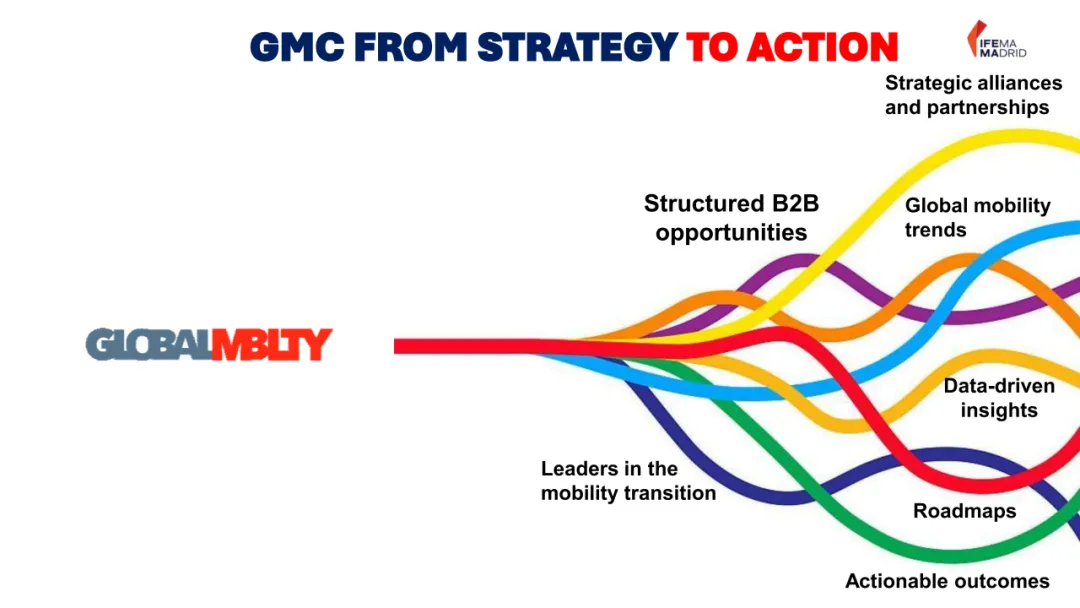 GMC FROM STRATEGY TO ACTION

IFEMA MADRID

Strategic alliances and partnerships

Structured B2B opportunities

Global mobility trends

GLOBALMBLTY

Data-driven insights

Leaders in the mobility transition

Roadmaps

Actionable outcomes